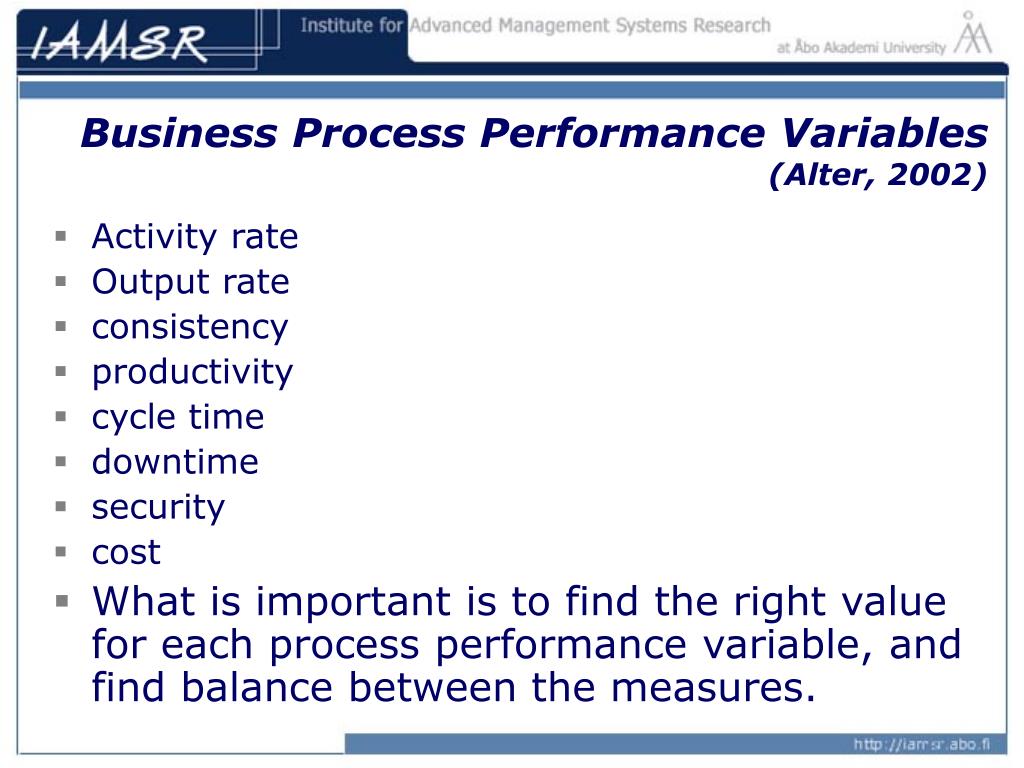 IAMSR Institute for Advanced Management Systems Research at Åbo Akademi University

Business Process Performance Variables (Alter, 2002)

- Activity rate
- Output rate
- consistency
- productivity
- cycle time
- downtime
- security
- cost
- What is important is to find the right value for each process performance variable, and find balance between the measures.

http://iamsr.abo.fi